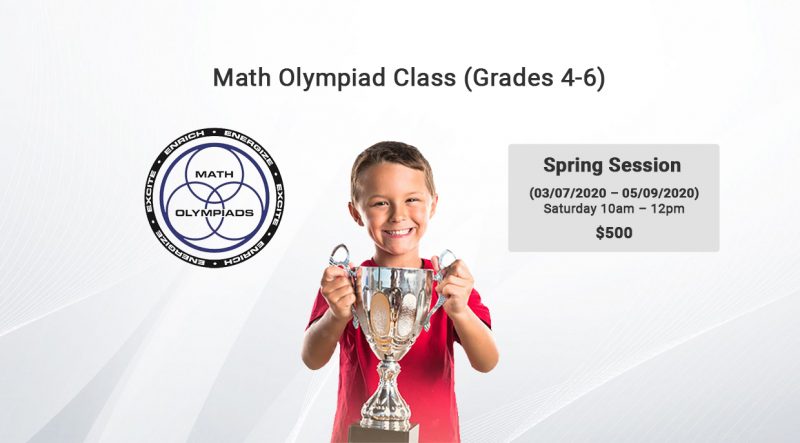 Math Olympiad Class (Grades 4-6)

ENRICH ENERGIZE EXCITE ENRICH ENERGIZE EXCITE

MATH
OLYMPIADS

Spring Session

(03/07/2020 – 05/09/2020)
Saturday 10am – 12pm

$500